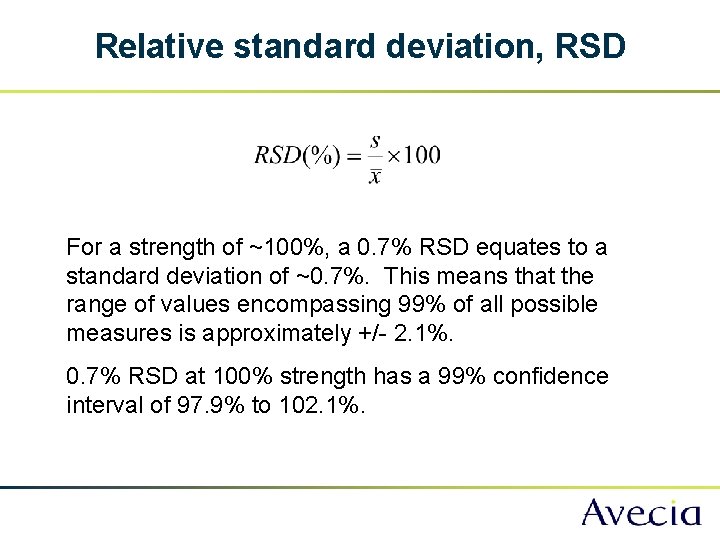 Relative standard deviation, RSD

$RSD(\%) = \frac{s}{\bar{x}} \times 100$

For a strength of ~100%, a 0.7% RSD equates to a standard deviation of ~0.7%. This means that the range of values encompassing 99% of all possible measures is approximately +/- 2.1%.

0.7% RSD at 100% strength has a 99% confidence interval of 97.9% to 102.1%.

Avecia